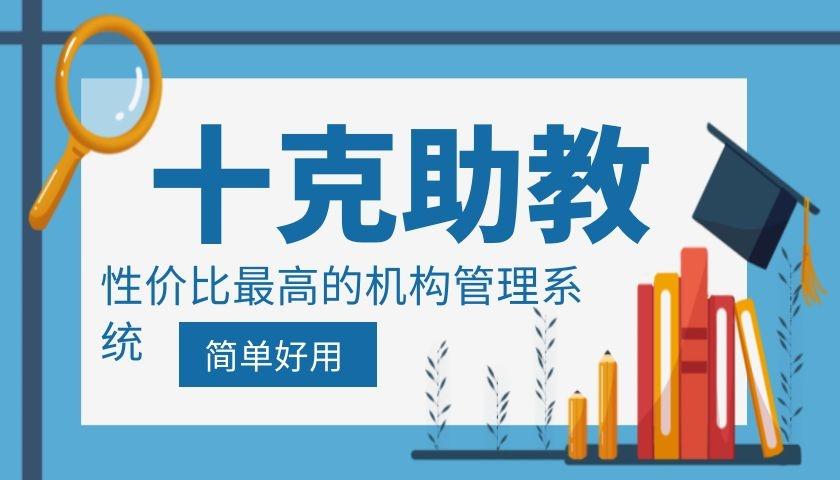 十克助教

性价比最高的机构管理系统

简单好用